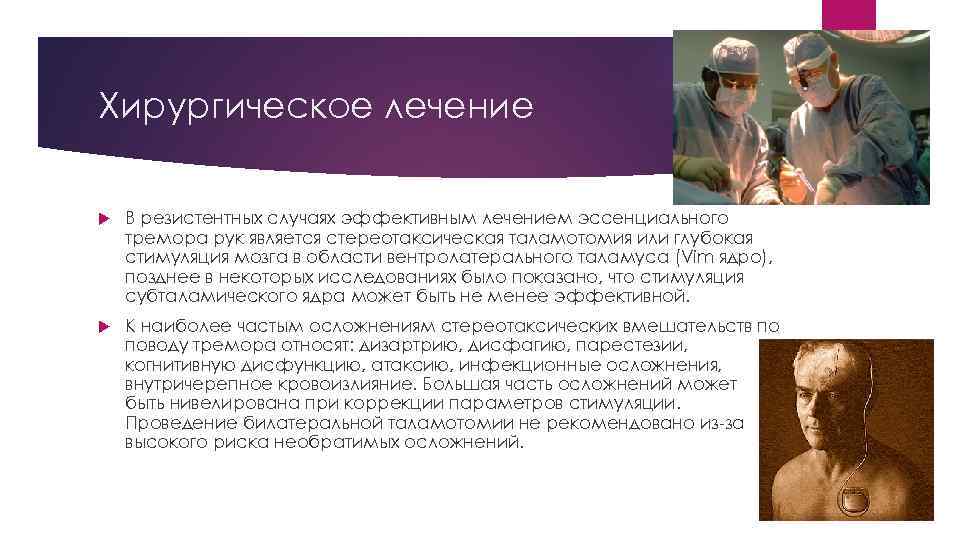 Хирургическое лечение

В резистентных случаях эффективным лечением эссенциального тремора рук является стереотаксическая таламотомия или глубокая стимуляция мозга в области вентролатерального таламуса (Vim ядро), позднее в некоторых исследованиях было показано, что стимуляция субталамического ядра может быть не менее эффективной.

К наиболее частым осложнениям стереотаксических вмешательств по поводу тремора относят: дизартрию, дисфагию, парестезии, когнитивную дисфункцию, атаксию, инфекционные осложнения, внутричерепное кровоизлияние. Большая часть осложнений может быть нивелирована при коррекции параметров стимуляции. Проведение билатеральной таламотомии не рекомендовано из-за высокого риска необратимых осложнений.